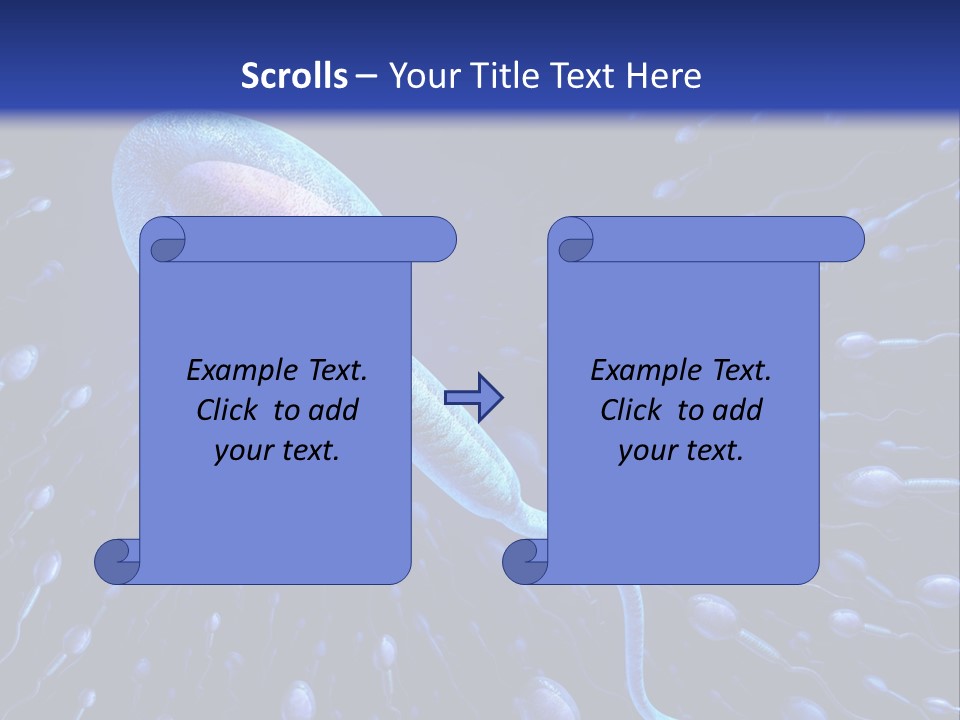 Scrolls – Your Title Text Here

Example Text. Click to add your text.

Example Text. Click to add your text.